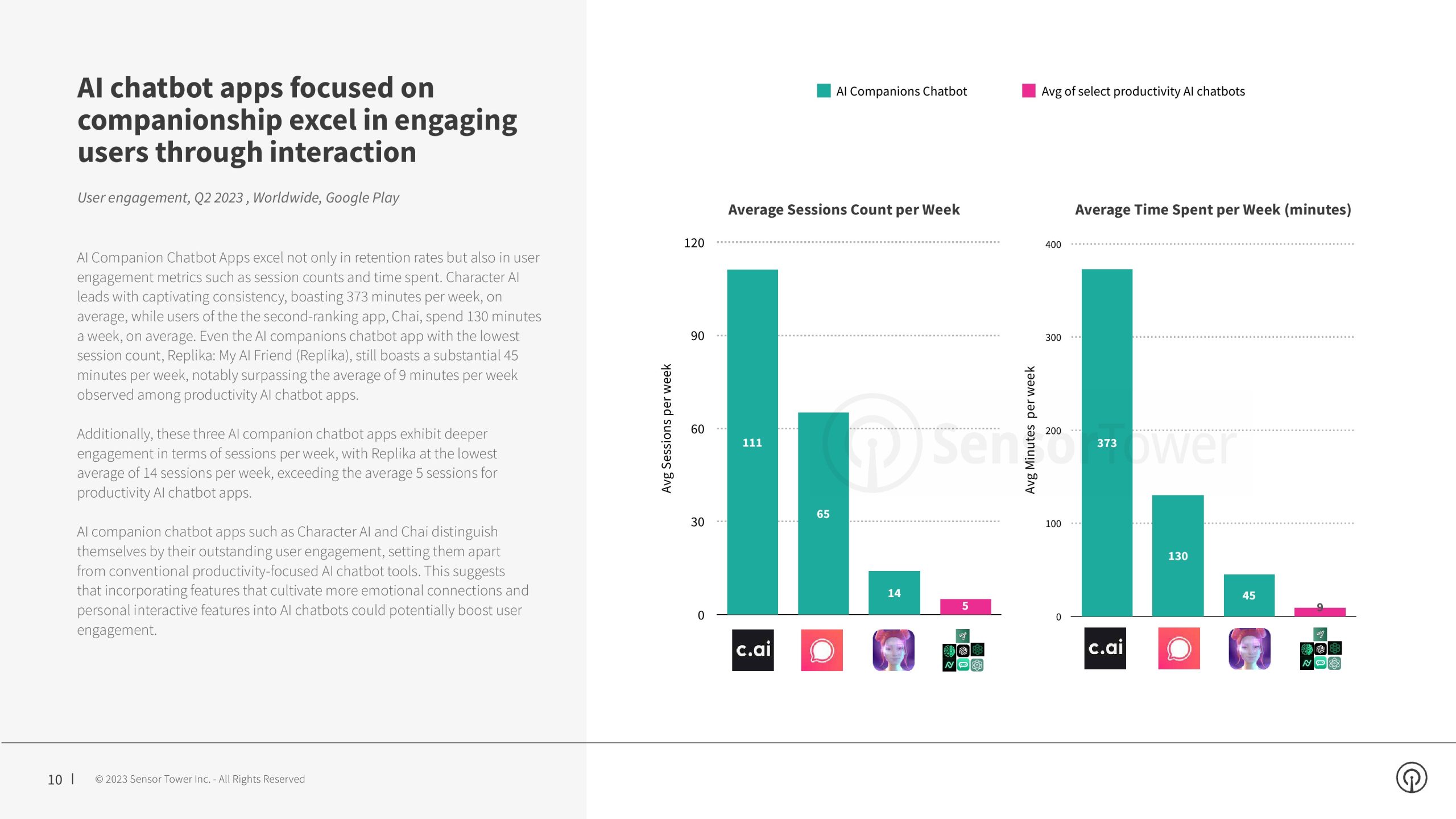 AI chatbot apps focused on companionship excel in engaging users through interaction

User engagement, Q2 2023 , Worldwide, Google Play

AI Companion Chatbot Apps excel not only in retention rates but also in user engagement metrics such as session counts and time spent. Character AI leads with captivating consistency, boasting 373 minutes per week, on average, while users of the the second-ranking app, Chai, spend 130 minutes a week, on average. Even the AI companions chatbot app with the lowest session count, Replika: My AI Friend (Replika), still boasts a substantial 45 minutes per week, notably surpassing the average of 9 minutes per week observed among productivity AI chatbot apps.

Additionally, these three AI companion chatbot apps exhibit deeper engagement in terms of sessions per week, with Replika at the lowest average of 14 sessions per week, exceeding the average 5 sessions for productivity AI chatbot apps.

AI companion chatbot apps such as Character AI and Chai distinguish themselves by their outstanding user engagement, setting them apart from conventional productivity-focused AI chatbot tools. This suggests that incorporating features that cultivate more emotional connections and personal interactive features into AI chatbots could potentially boost user engagement.

AI Companions Chatbot
Avg of select productivity AI chatbots

Average Sessions Count per Week

Avg Sessions per week
120
90
60
30
0
111
65
14
5
c.ai

Average Time Spent per Week (minutes)

Avg Minutes per week
400
300
200
100
0
373
130
45
9
c.ai

SensorTower

10 | © 2023 Sensor Tower Inc. - All Rights Reserved